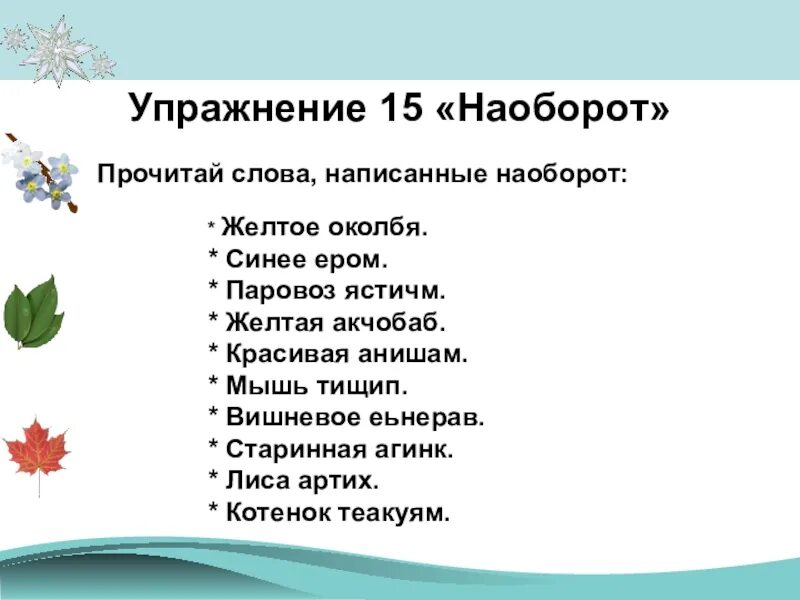 Упражнение 15 «Наоборот»

Прочитай слова, написанные наоборот:

* Желтое околбя.
* Синее ером.
* Паровоз ястичм.
* Желтая акчобаб.
* Красивая анишам.
* Мышь тищип.
* Вишневое еьнерав.
* Старинная агинк.
* Лиса артих.
* Котенок теакуям.